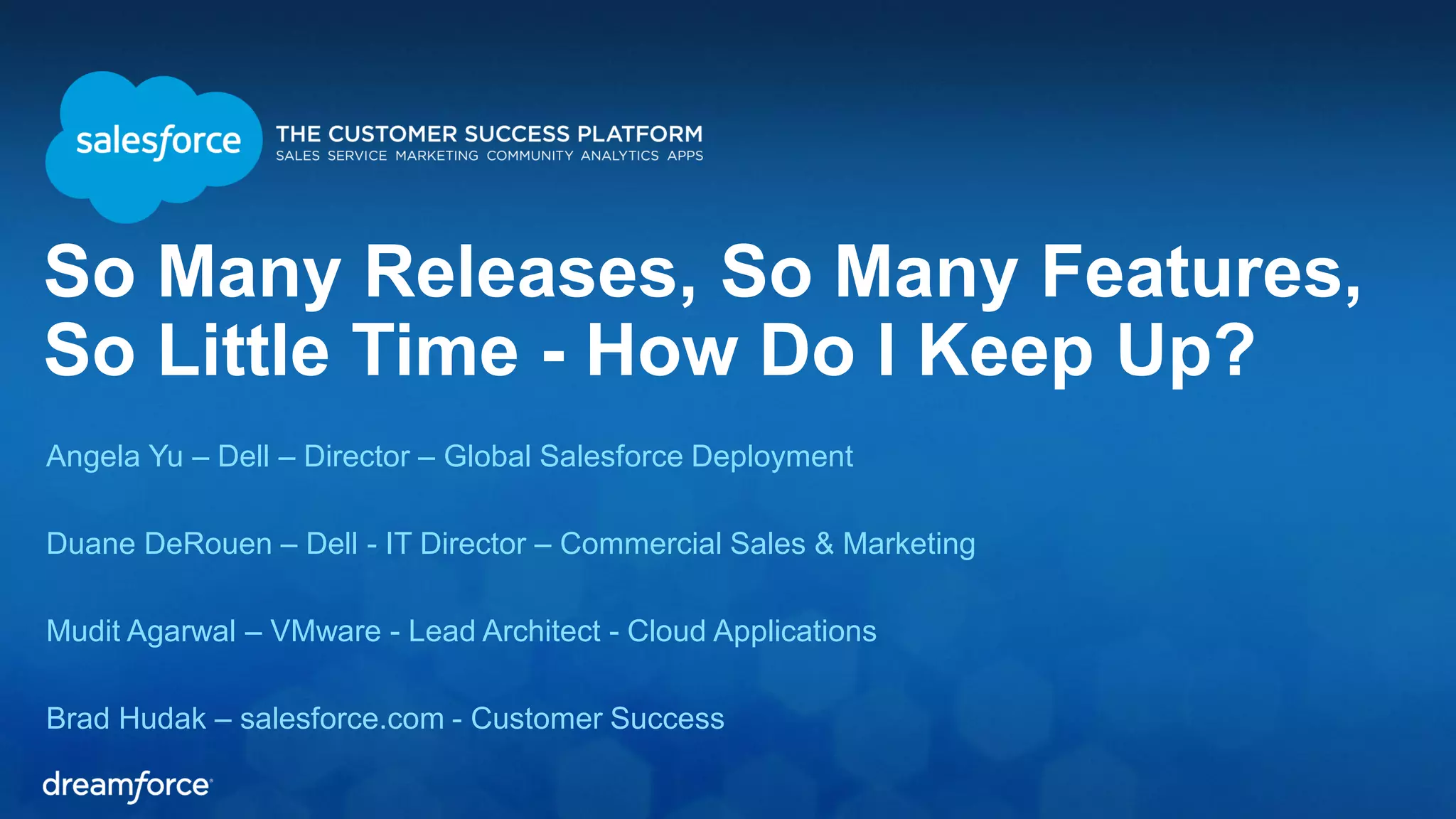 salesforce

THE CUSTOMER SUCCESS PLATFORM
SALES SERVICE MARKETING COMMUNITY ANALYTICS APPS

So Many Releases, So Many Features, So Little Time - How Do I Keep Up?

Angela Yu – Dell – Director – Global Salesforce Deployment

Duane DeRouen – Dell - IT Director – Commercial Sales & Marketing

Mudit Agarwal – VMware - Lead Architect - Cloud Applications

Brad Hudak – salesforce.com - Customer Success

dreamforce